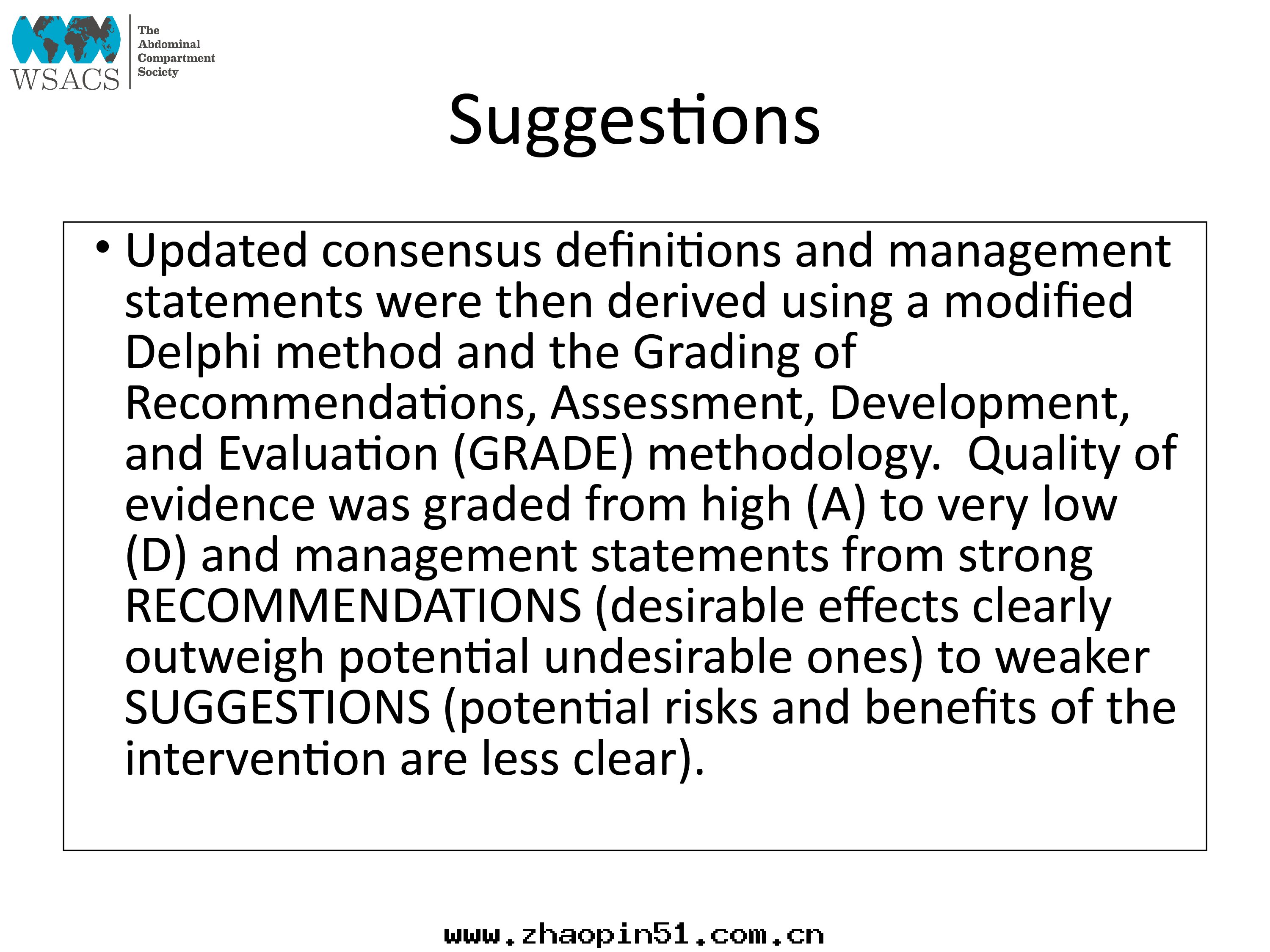 WSACS The Abdominal Compartment Society

Suggestions

• Updated consensus definitions and management statements were then derived using a modified Delphi method and the Grading of Recommendations, Assessment, Development, and Evaluation (GRADE) methodology.  Quality of evidence was graded from high (A) to very low (D) and management statements from strong RECOMMENDATIONS (desirable effects clearly outweigh potential undesirable ones) to weaker SUGGESTIONS (potential risks and benefits of the intervention are less clear).

www.zhaopin51.com.cn